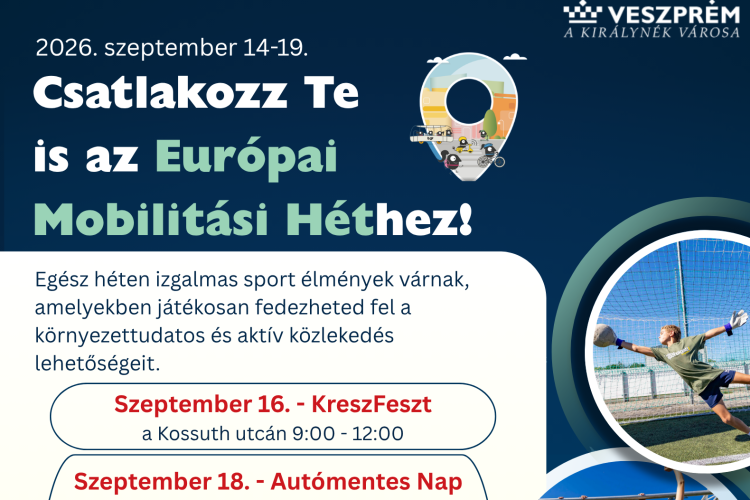 VESZPRÉM
A KIRÁLYNÉK VÁROSA

2026. szeptember 14-19.

Csatlakozz Te is az Európai Mobilitási Héthez!

Egész héten izgalmas sport élmények várnak, amelyekben játékosan fedezheted fel a környezettudatos és aktív közlekedés lehetőségeit.

Szeptember 16. - KreszFeszt
a Kossuth utcán 9:00 - 12:00

Szeptember 18. - Autómentes Nap